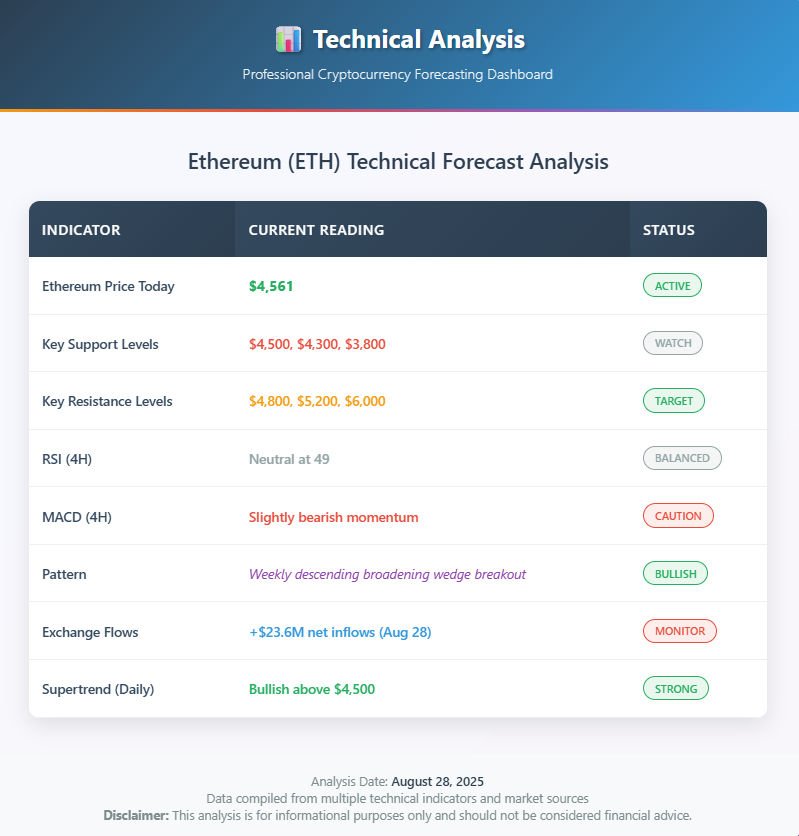 Technical Analysis

Professional Cryptocurrency Forecasting Dashboard

Ethereum (ETH) Technical Forecast Analysis

| INDICATOR | CURRENT READING | STATUS |
|---|---|---|
| Ethereum Price Today | \$4,561 | ACTIVE |
| Key Support Levels | \$4,500, \$4,300, \$3,800 | WATCH |
| Key Resistance Levels | \$4,800, \$5,200, \$6,000 | TARGET |
| RSI (4H) | Neutral at 49 | BALANCED |
| MACD (4H) | Slightly bearish momentum | CAUTION |
| Pattern | Weekly descending broadening wedge breakout | BULLISH |
| Exchange Flows | +\$23.6M net inflows (Aug 28) | MONITOR |
| Supertrend (Daily) | Bullish above \$4,500 | STRONG |

Analysis Date: August 28, 2025
Data compiled from multiple technical indicators and market sources
Disclaimer: This analysis is for informational purposes only and should not be considered financial advice.